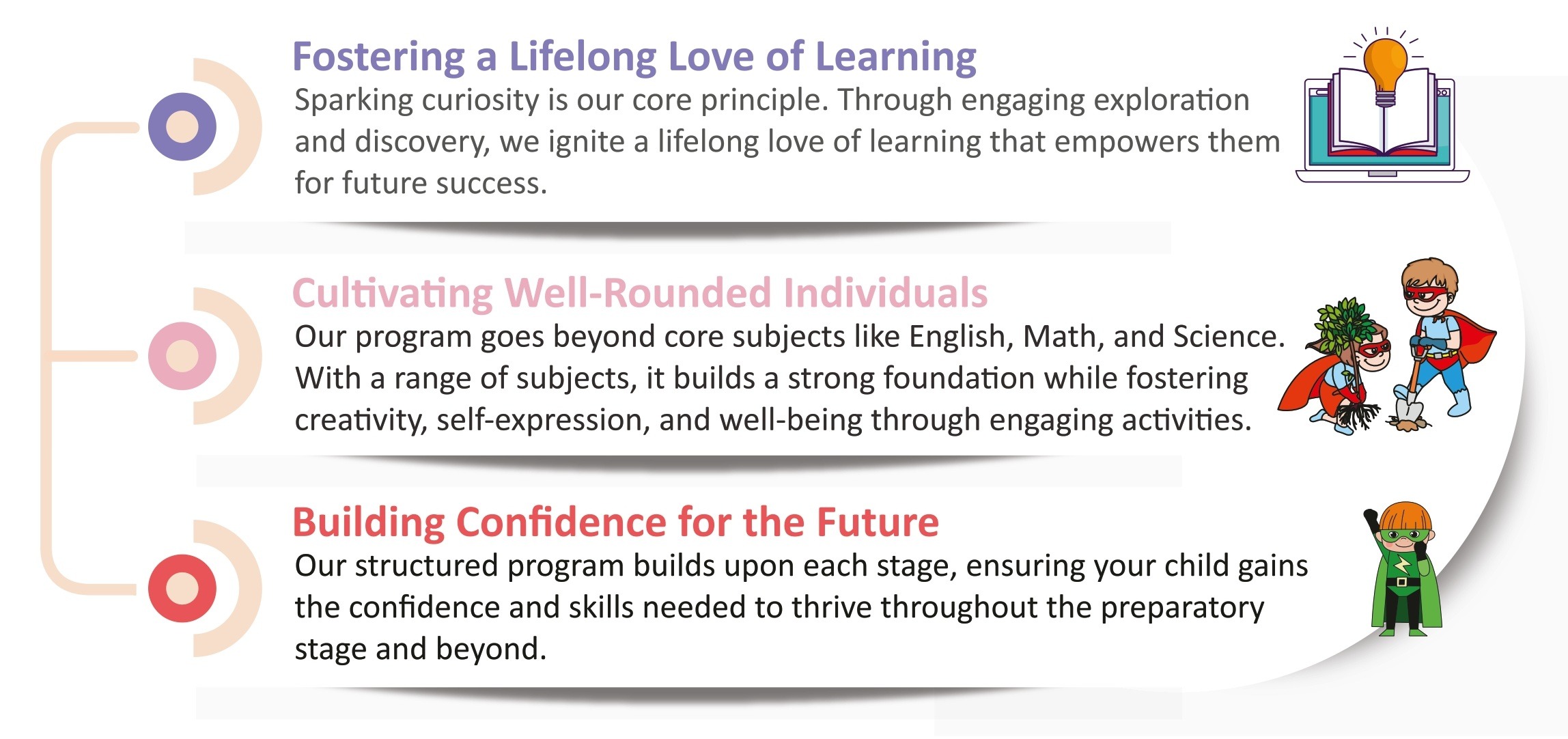 Fostering a Lifelong Love of Learning
Sparking curiosity is our core principle. Through engaging exploration and discovery, we ignite a lifelong love of learning that empowers them for future success.

Cultivating Well-Rounded Individuals
Our program goes beyond core subjects like English, Math, and Science. With a range of subjects, it builds a strong foundation while fostering creativity, self-expression, and well-being through engaging activities.

Building Confidence for the Future
Our structured program builds upon each stage, ensuring your child gains the confidence and skills needed to thrive throughout the preparatory stage and beyond.